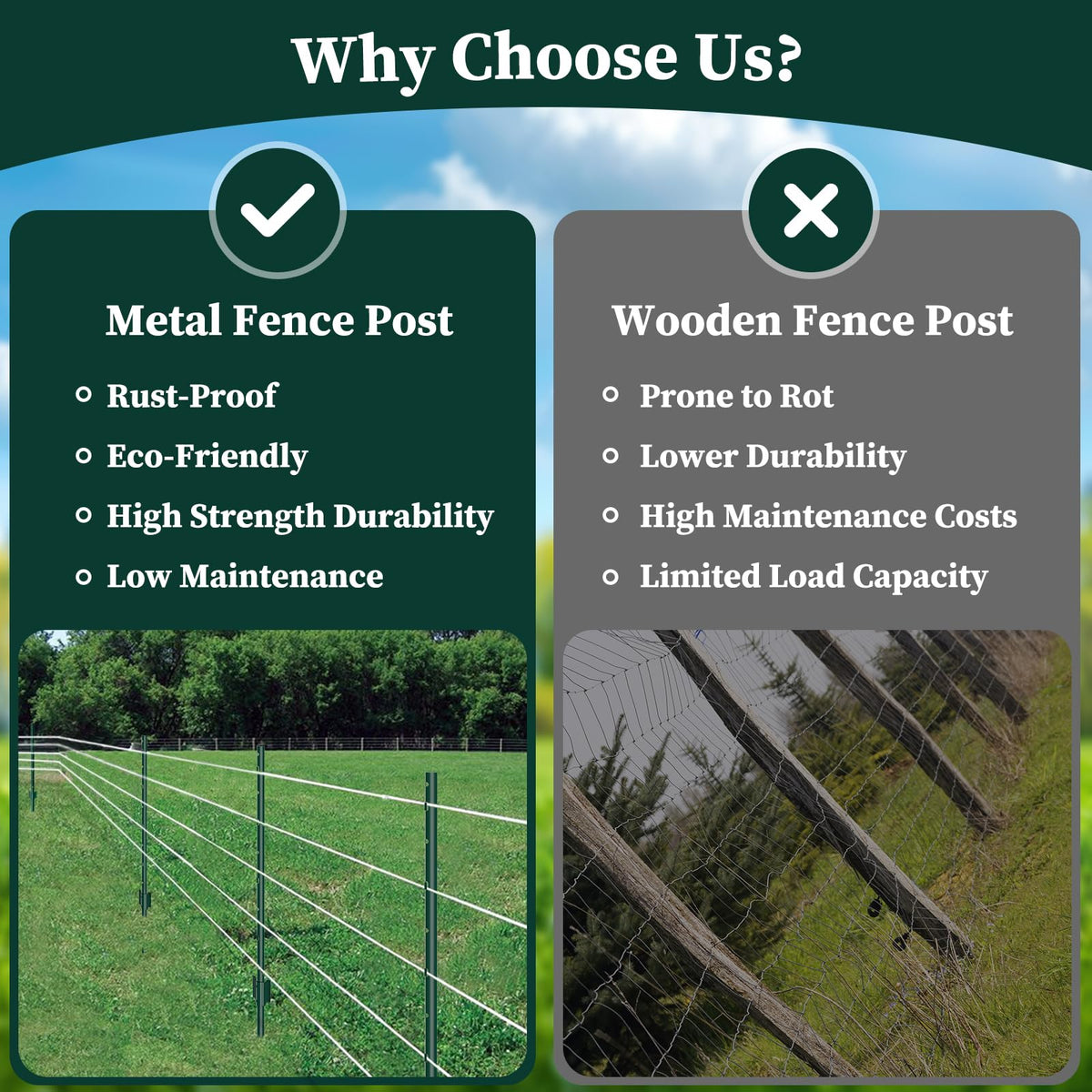 Why Choose Us?

Metal Fence Post

Rust-Proof

Eco-Friendly

High Strength Durability

Low Maintenance

Wooden Fence Post

Prone to Rot

Lower Durability

High Maintenance Costs

Limited Load Capacity